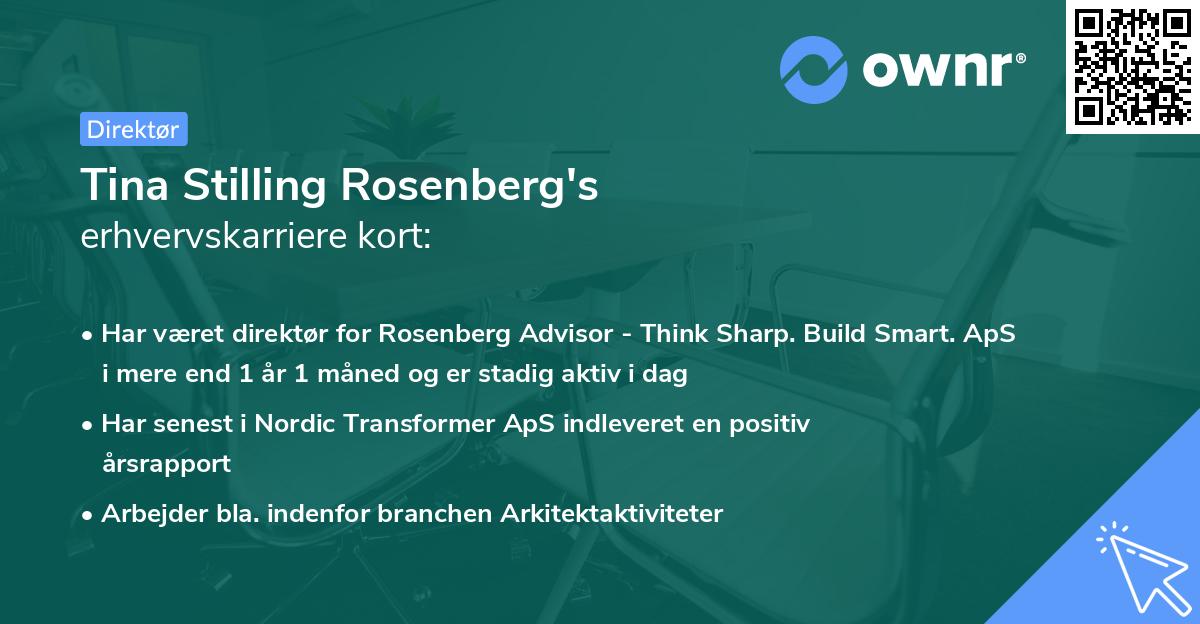 ownr®

Direktør

Tina Stilling Rosenberg's
erhvervskarriere kort:

• Har været direktør for Rosenberg Advisor - Think Sharp. Build Smart. ApS i mere end 1 år 1 måned og er stadig aktiv i dag
• Har senest i Nordic Transformer ApS indleveret en positiv årsrapport
• Arbejder bla. indenfor branchen Arkitektaktiviteter